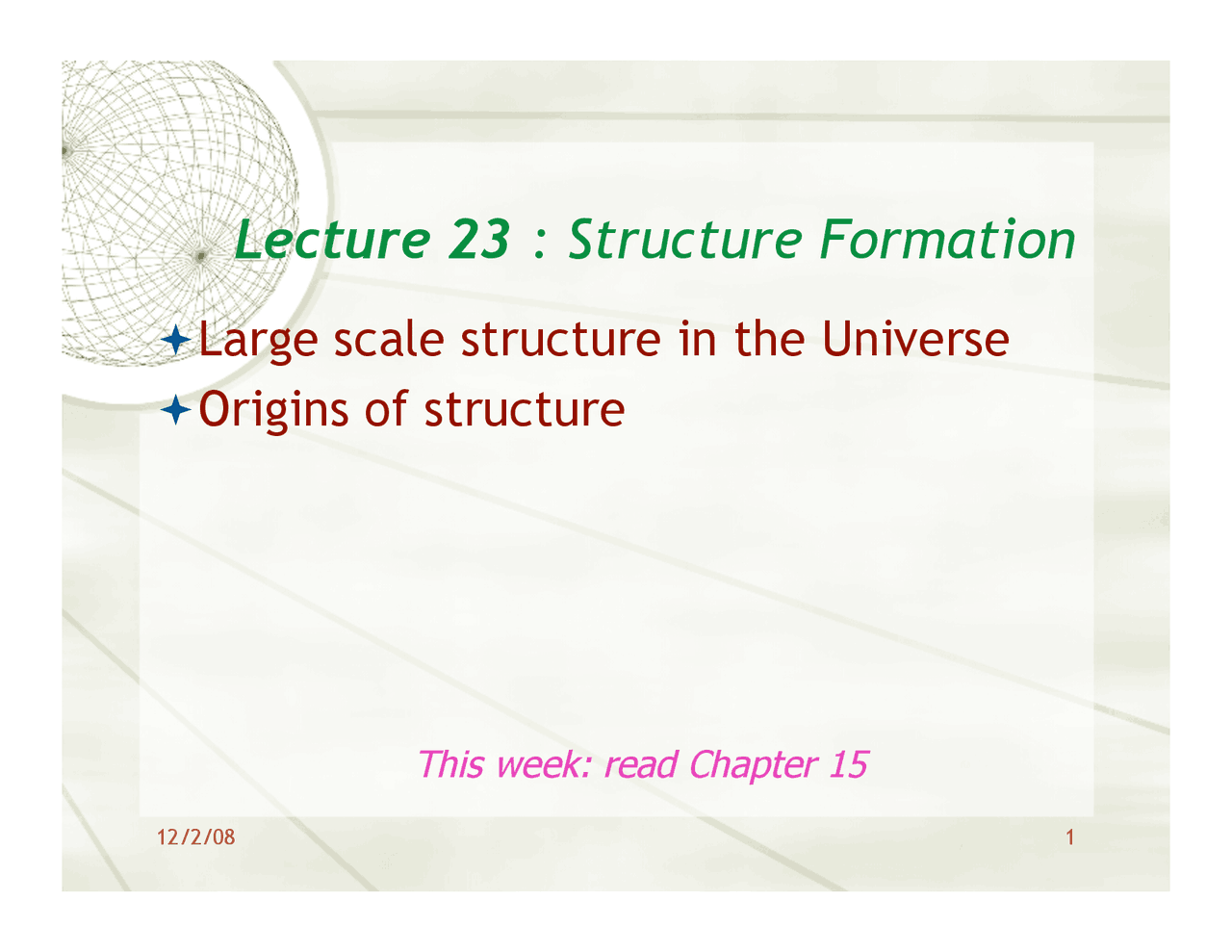 Lecture 23 : Structure Formation

Large scale structure in the Universe
Origins of structure

This week: read Chapter 15

12/2/08

1